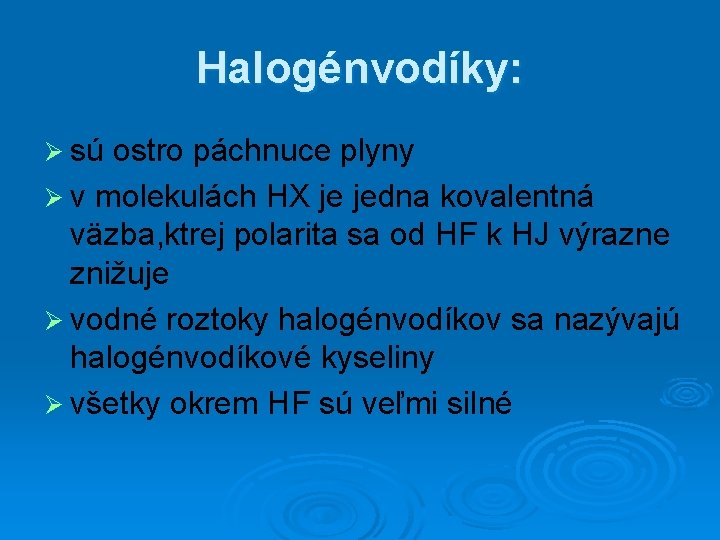 Halogénvodíky:

➢ sú ostro páchnuce plyny

➢ v molekulách HX je jedna kovalentná väzba,ktrej polarita sa od HF k HJ výrazne znižuje

➢ vodné roztoky halogénvodíkov sa nazývajú halogénvodíkové kyseliny

➢ všetky okrem HF sú veľmi silné